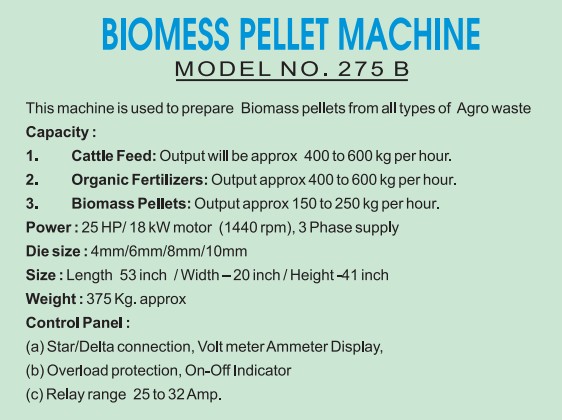 BIOMESS PELLET MACHINE
MODEL NO. 275 B

This machine is used to prepare Biomass pellets from all types of Agro waste
Capacity :
1. Cattle Feed: Output will be approx 400 to 600 kg per hour.
2. Organic Fertilizers: Output approx 400 to 600 kg per hour.
3. Biomass Pellets: Output approx 150 to 250 kg per hour.
Power : 25 HP/ 18 kW motor (1440 rpm), 3 Phase supply
Die size : 4mm/6mm/8mm/10mm
Size : Length 53 inch / Width – 20 inch / Height -41 inch
Weight : 375 Kg. approx
Control Panel :
(a) Star/Delta connection, Volt meter Ammeter Display,
(b) Overload protection, On-Off Indicator
(c) Relay range 25 to 32 Amp.